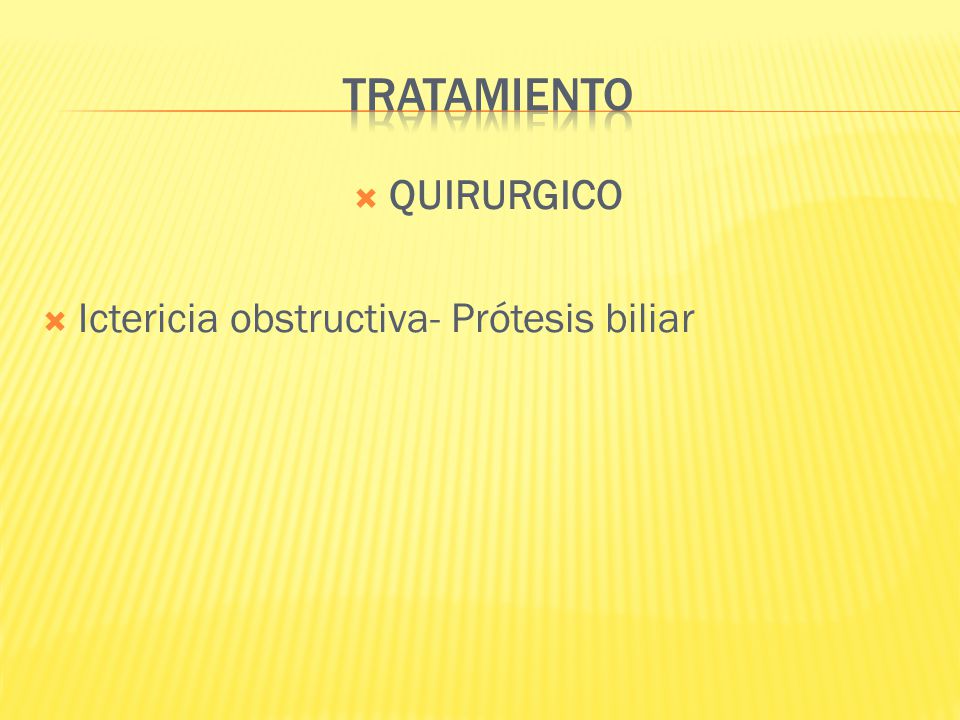 TRATAMIENTO

QUIRURGICO

Ictericia obstructiva- Prótesis biliar